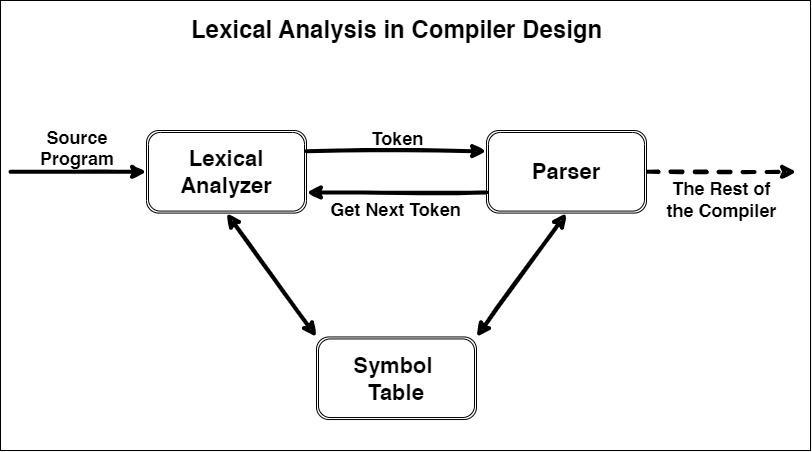 Lexical Analysis in Compiler Design

Source Program

Lexical Analyzer

Token

Get Next Token

Parser

The Rest of the Compiler

Symbol Table